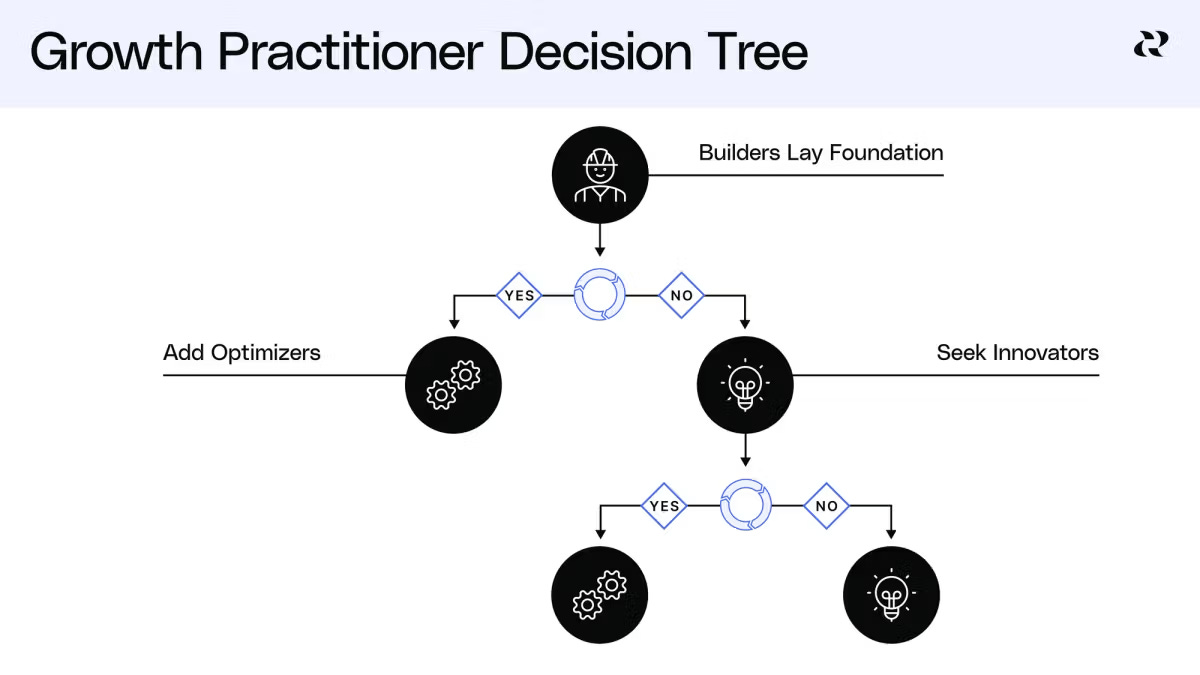 Growth Practitioner Decision Tree

Builders Lay Foundation

YES

NO

Add Optimizers

Seek Innovators

YES

NO